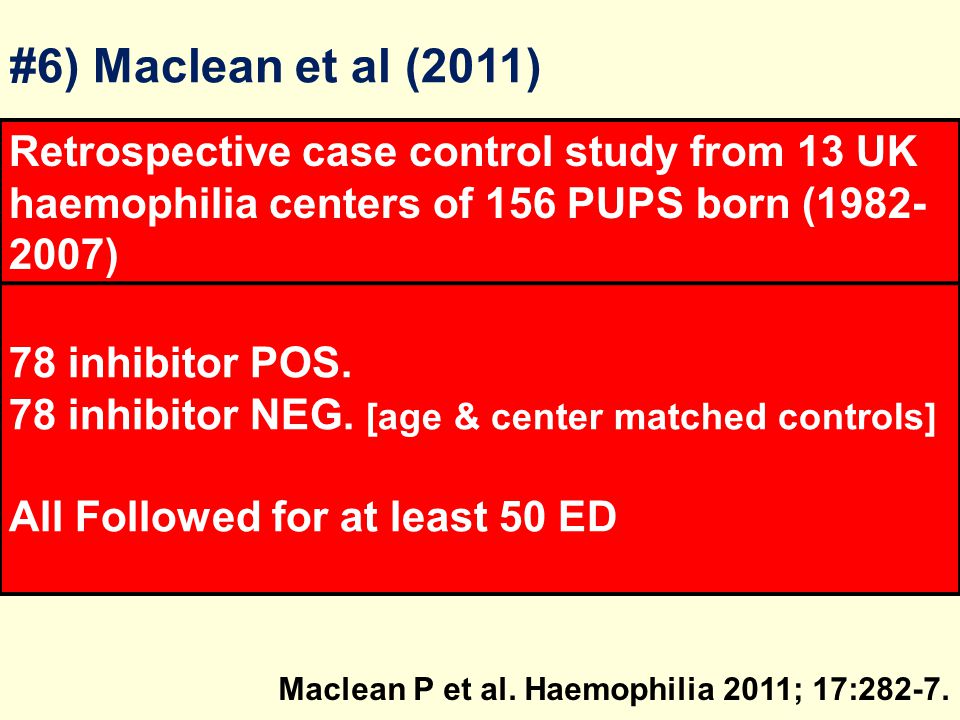 #6) Maclean et al (2011)

Retrospective case control study from 13 UK haemophilia centers of 156 PUPS born (1982-2007)

78 inhibitor POS.
78 inhibitor NEG. [age & center matched controls]

All Followed for at least 50 ED

Maclean P et al. Haemophilia 2011; 17:282-7.